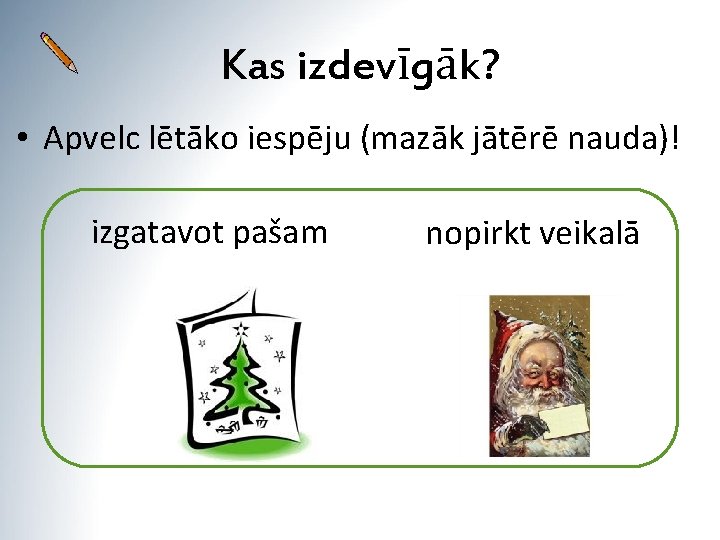 Kas izdevīgāk?

• Apvelc lētāko iespēju (mazāk jātērē nauda)!

izgatavot pašam

nopirkt veikalā